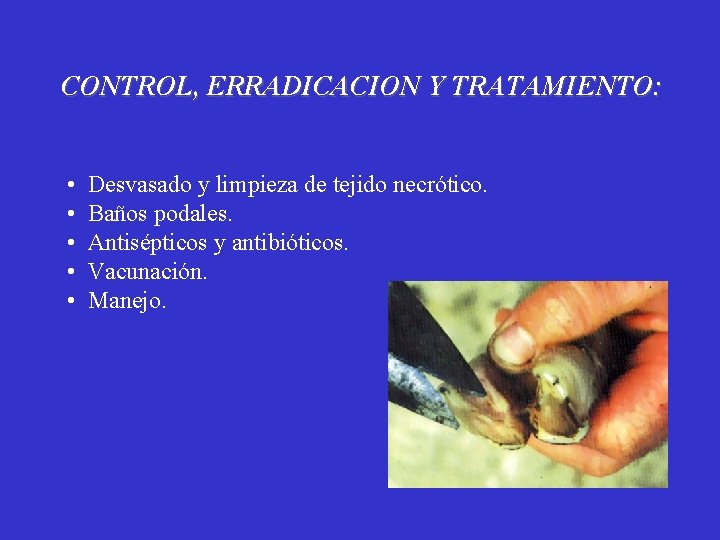 CONTROL, ERRADICACION Y TRATAMIENTO:

• Desvasado y limpieza de tejido necrótico.
• Baños podales.
• Antisépticos y antibióticos.
• Vacunación.
• Manejo.